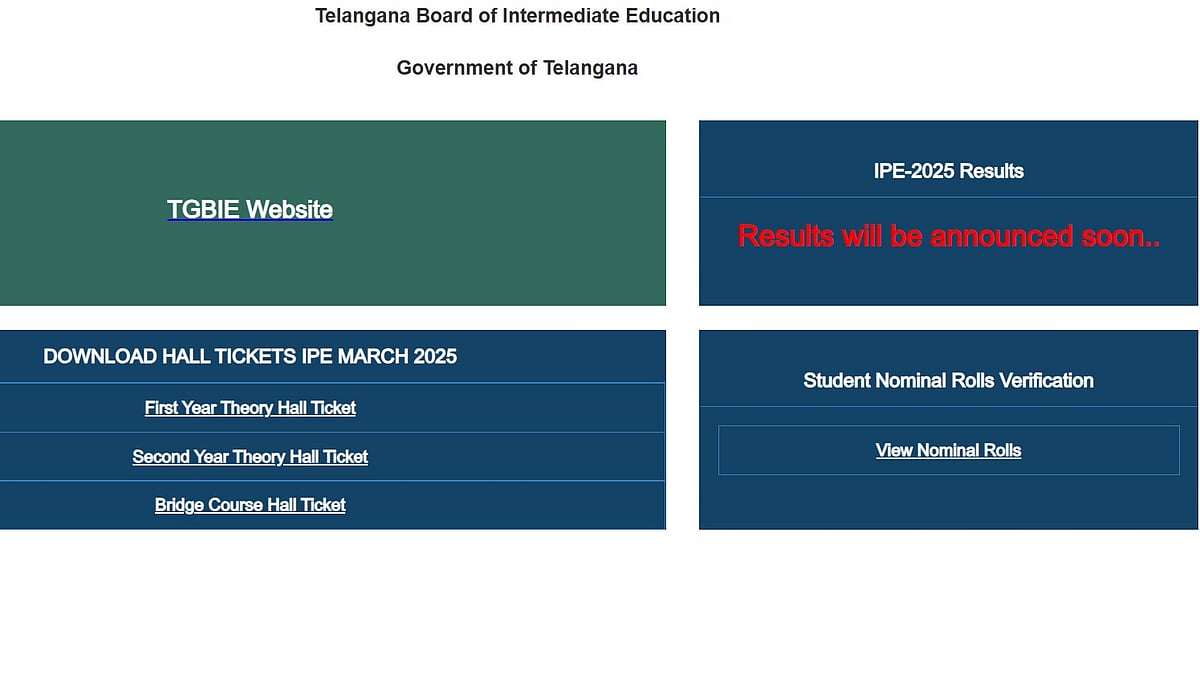 Telangana Board of Intermediate Education

Government of Telangana

TGBIE Website

IPE-2025 Results

Results will be announced soon..

DOWNLOAD HALL TICKETS IPE MARCH 2025

First Year Theory Hall Ticket

Second Year Theory Hall Ticket

Bridge Course Hall Ticket

Student Nominal Rolls Verification

View Nominal Rolls